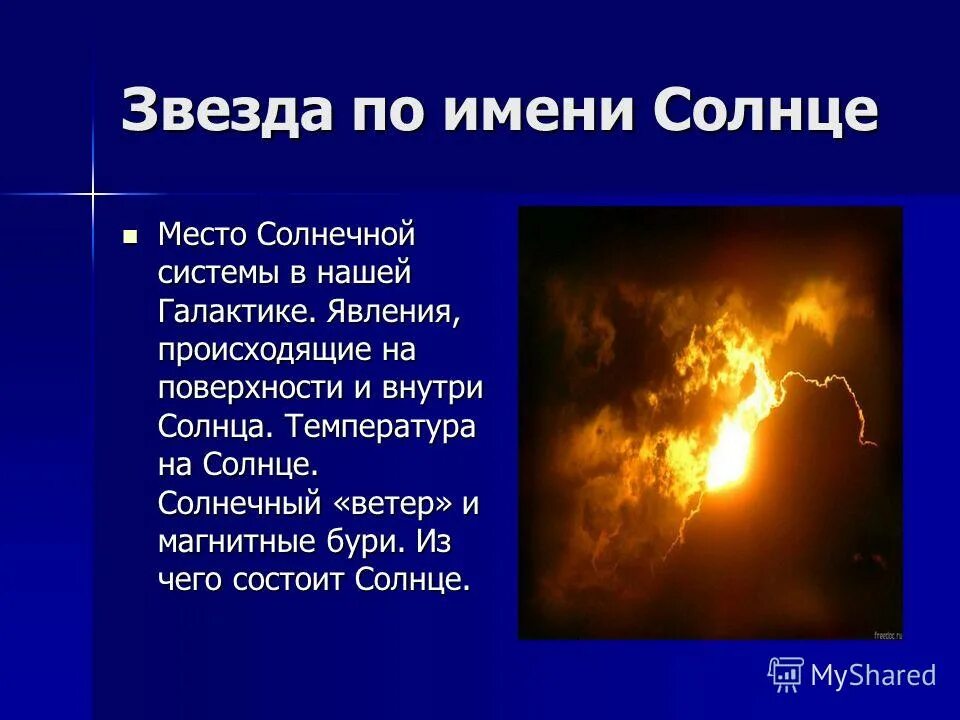 Звезда по имени Солнце

Место Солнечной системы в нашей Галактике. Явления, происходящие на поверхности и внутри Солнца. Температура на Солнце. Солнечный «ветер» и магнитные бури. Из чего состоит Солнце.

freetoc.ru

MyShared